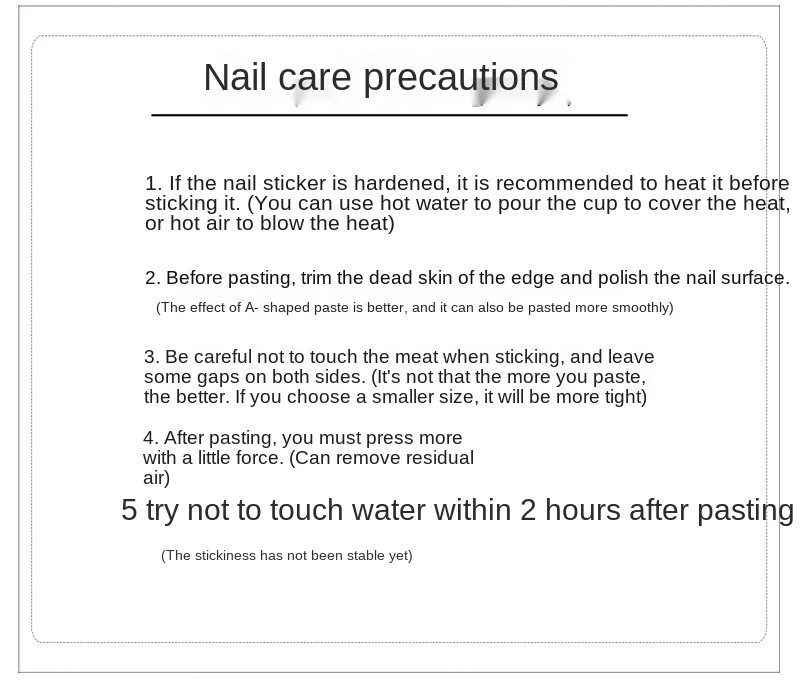 Nail care precautions

1. If the nail sticker is hardened, it is recommended to heat it before sticking it. (You can use hot water to pour the cup to cover the heat, or hot air to blow the heat)

2. Before pasting, trim the dead skin of the edge and polish the nail surface.

(The effect of A- shaped paste is better, and it can also be pasted more smoothly)

3. Be careful not to touch the meat when sticking, and leave some gaps on both sides. (It's not that the more you paste, the better. If you choose a smaller size, it will be more tight)

4. After pasting, you must press more with a little force. (Can remove residual air)

5 try not to touch water within 2 hours after pasting

(The stickiness has not been stable yet)